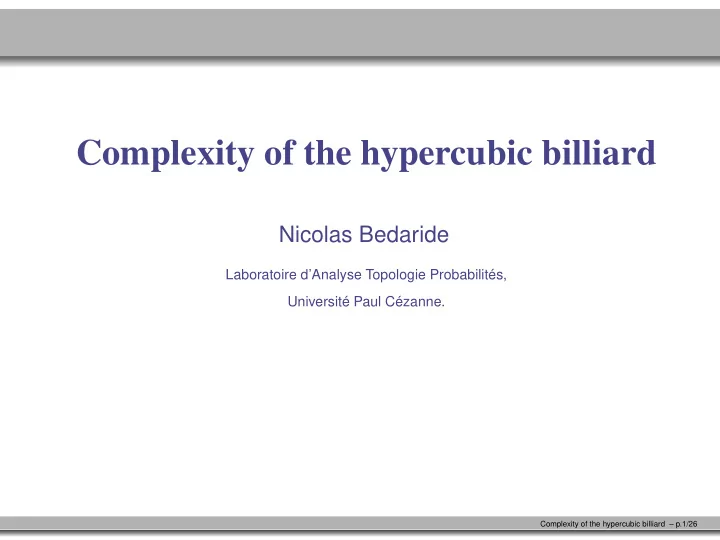 Complexity of the hypercubic billiard

Nicolas Bedaride

Laboratoire d'Analyse Topologie Probabilités,

Université Paul Cézanne.

Complexity of the hypercubic billiard – p.1/26